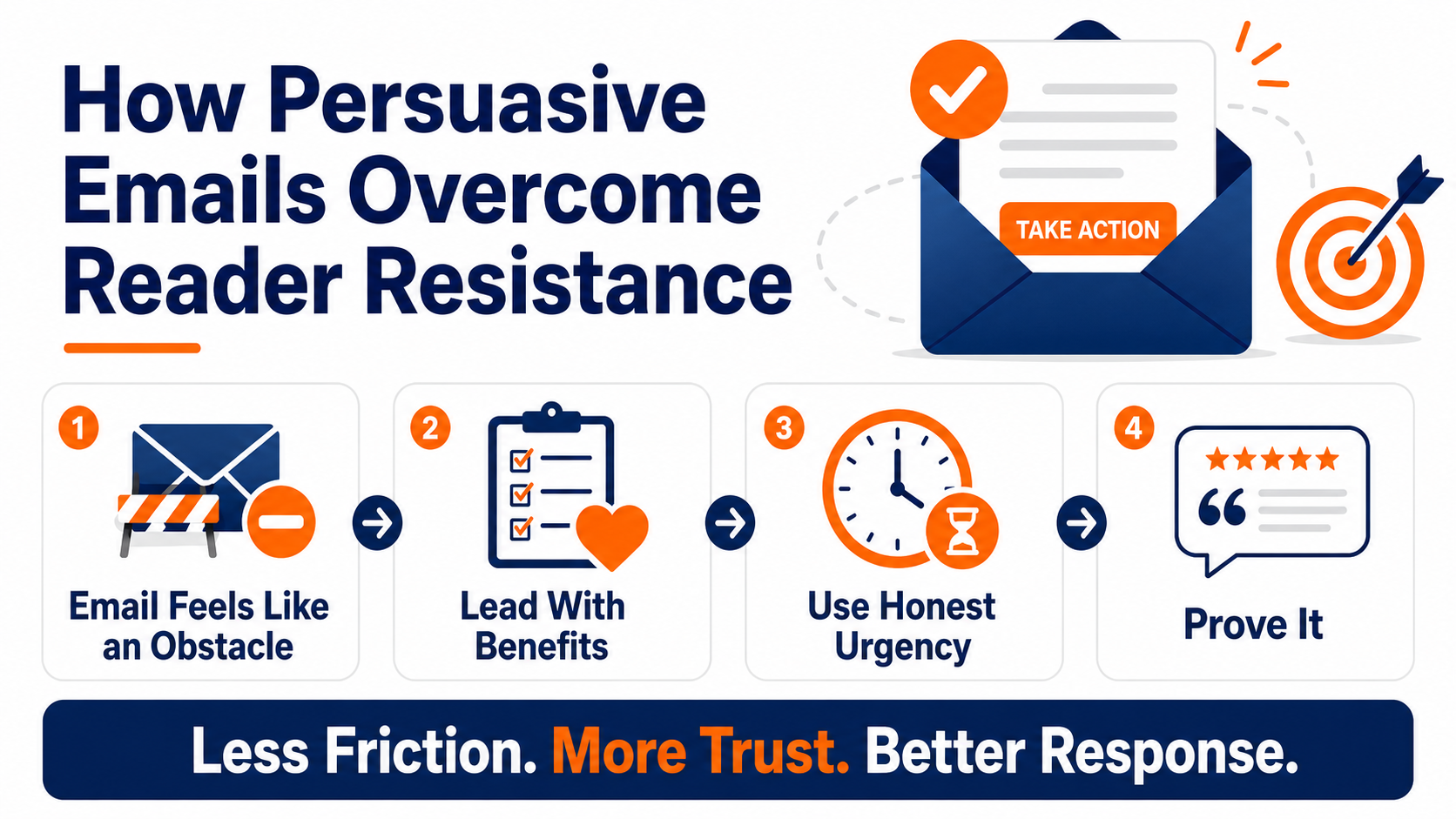 How Persuasive Emails Overcome Reader Resistance

TAKE ACTION

1
Email Feels Like an Obstacle

2
Lead With Benefits

3
Use Honest Urgency

4
Prove It

Less Friction. More Trust. Better Response.